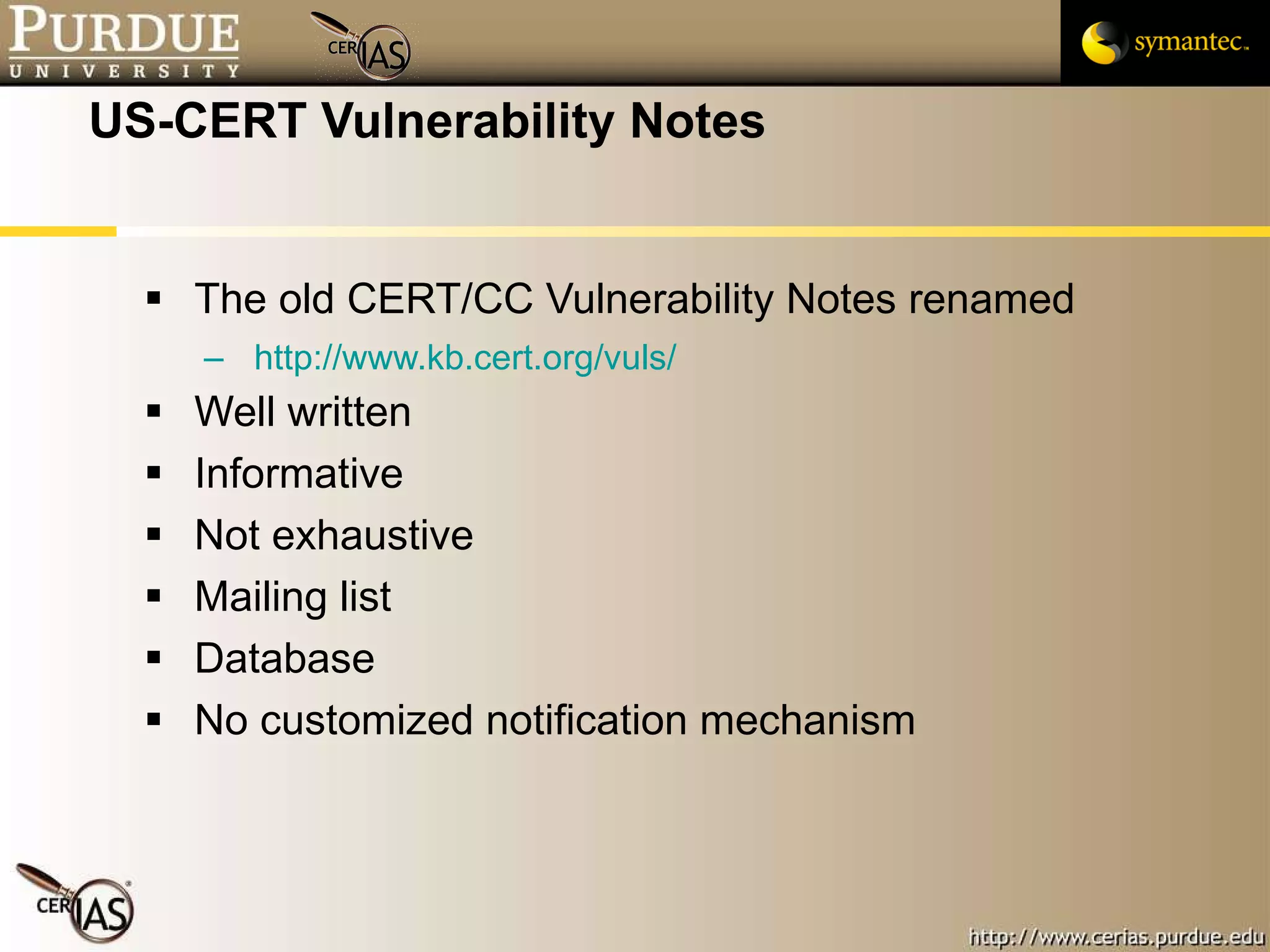 PURDUE
UNIVERSITY

CERIAS

symantec.

US-CERT Vulnerability Notes

▪ The old CERT/CC Vulnerability Notes renamed
– http://www.kb.cert.org/vuls/
▪ Well written
▪ Informative
▪ Not exhaustive
▪ Mailing list
▪ Database
▪ No customized notification mechanism

CERIAS

http://www.cerias.purdue.edu